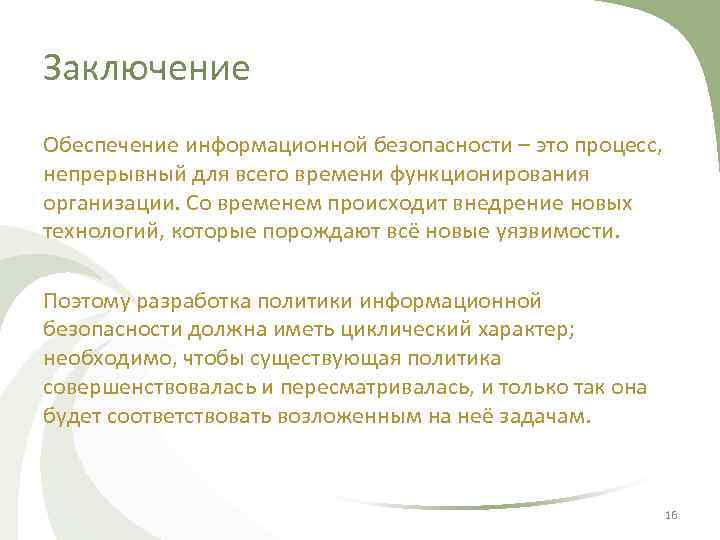 Заключение

Обеспечение информационной безопасности – это процесс, непрерывный для всего времени функционирования организации. Со временем происходит внедрение новых технологий, которые порождают всё новые уязвимости.

Поэтому разработка политики информационной безопасности должна иметь циклический характер; необходимо, чтобы существующая политика совершенствовалась и пересматривалась, и только так она будет соответствовать возложенным на неё задачам.

16